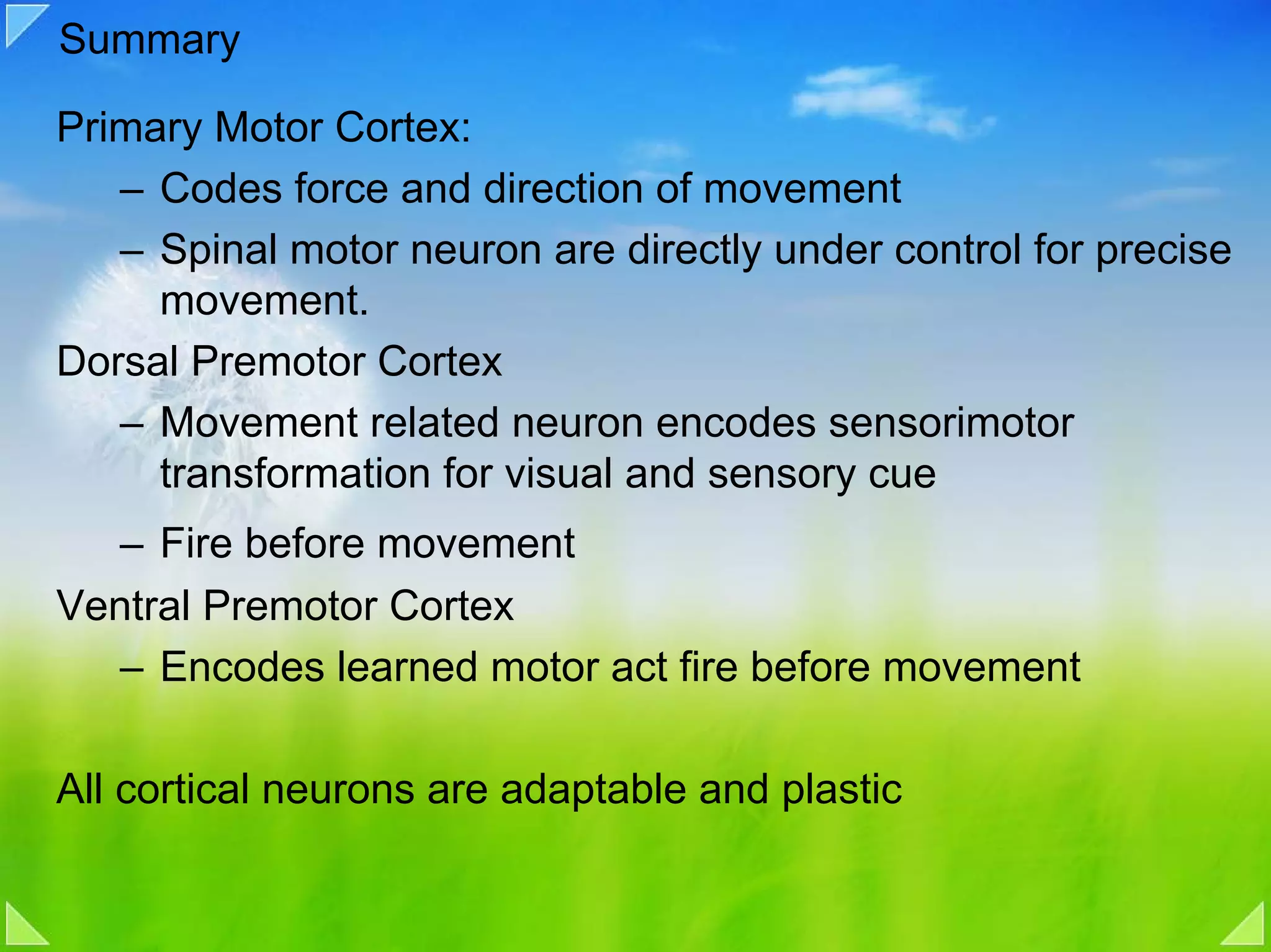 Summary

Primary Motor Cortex:

– Codes force and direction of movement

– Spinal motor neuron are directly under control for precise movement.

Dorsal Premotor Cortex

– Movement related neuron encodes sensorimotor transformation for visual and sensory cue

– Fire before movement

Ventral Premotor Cortex

– Encodes learned motor act fire before movement

All cortical neurons are adaptable and plastic